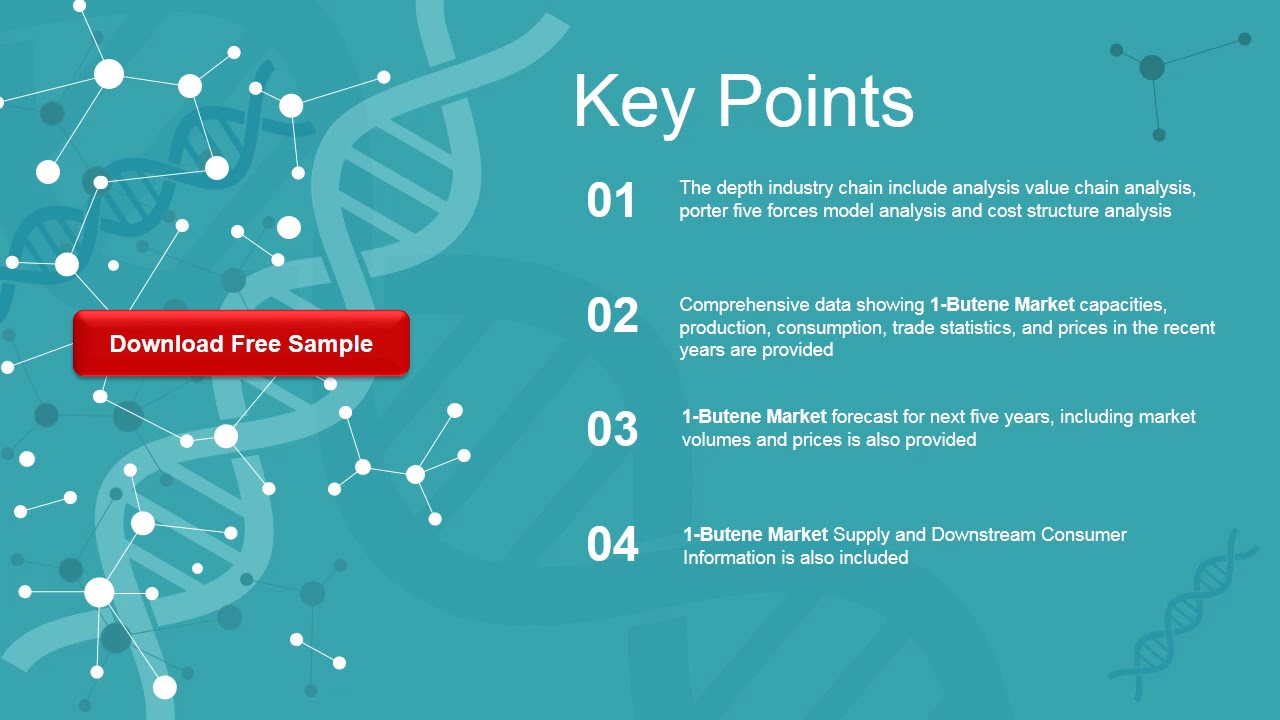 Download Free Sample

Key Points

01 The depth industry chain include analysis value chain analysis, porter five forces model analysis and cost structure analysis

02 Comprehensive data showing 1-Butene Market capacities, production, consumption, trade statistics, and prices in the recent years are provided

03 1-Butene Market forecast for next five years, including market volumes and prices is also provided

04 1-Butene Market Supply and Downstream Consumer Information is also included